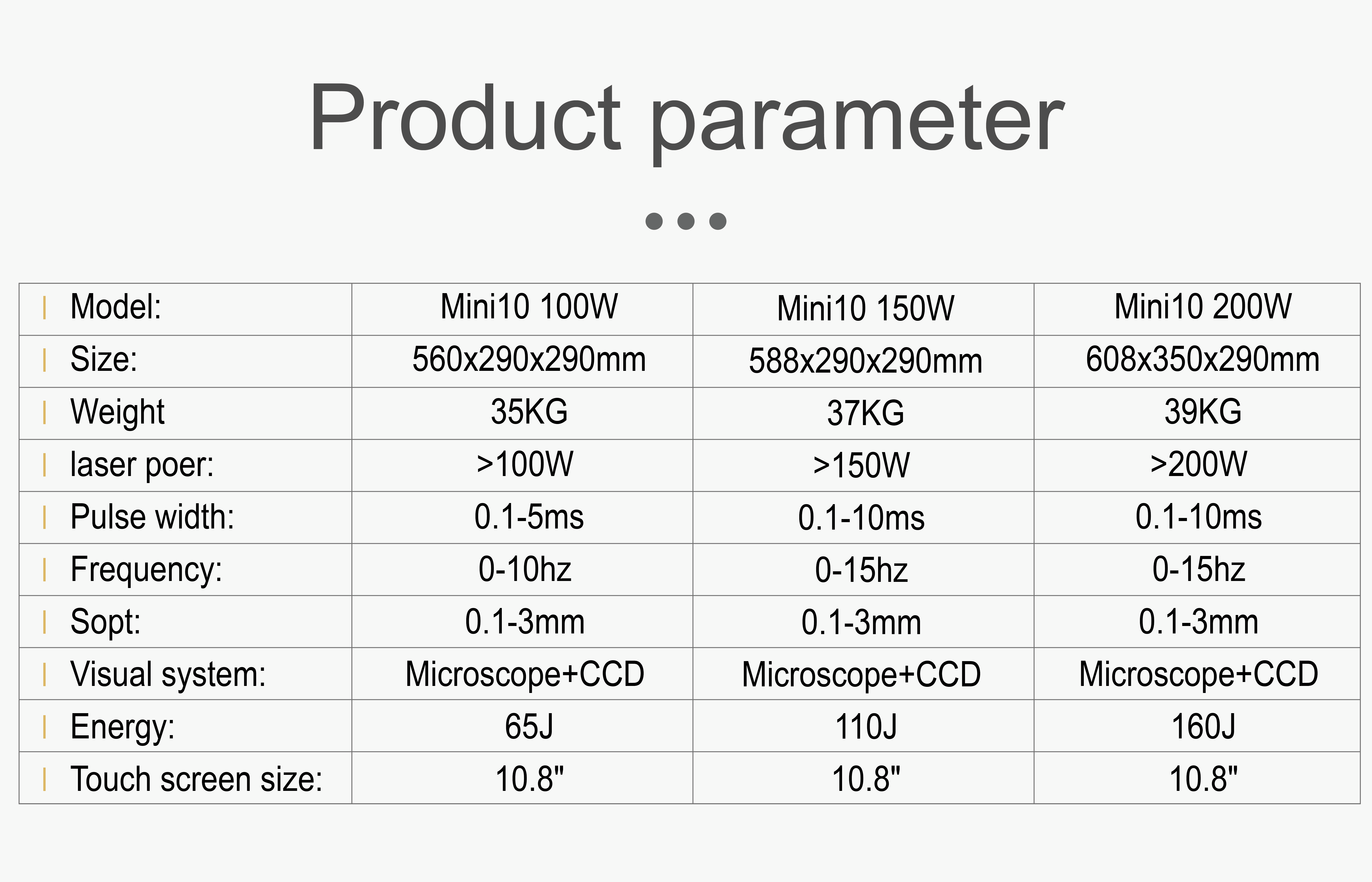 Product parameter

| Model: | Mini10 100W | Mini10 150W | Mini10 200W |
|---|---|---|---|
| Size: | 560x290x290mm | 588x290x290mm | 608x350x290mm |
| Weight | 35KG | 37KG | 39KG |
| laser poer: | >100W | >150W | >200W |
| Pulse width: | 0.1-5ms | 0.1-10ms | 0.1-10ms |
| Frequency: | 0-10hz | 0-15hz | 0-15hz |
| Sopt: | 0.1-3mm | 0.1-3mm | 0.1-3mm |
| Visual system: | Microscope+CCD | Microscope+CCD | Microscope+CCD |
| Energy: | 65J | 110J | 160J |
| Touch screen size: | 10.8" | 10.8" | 10.8" |